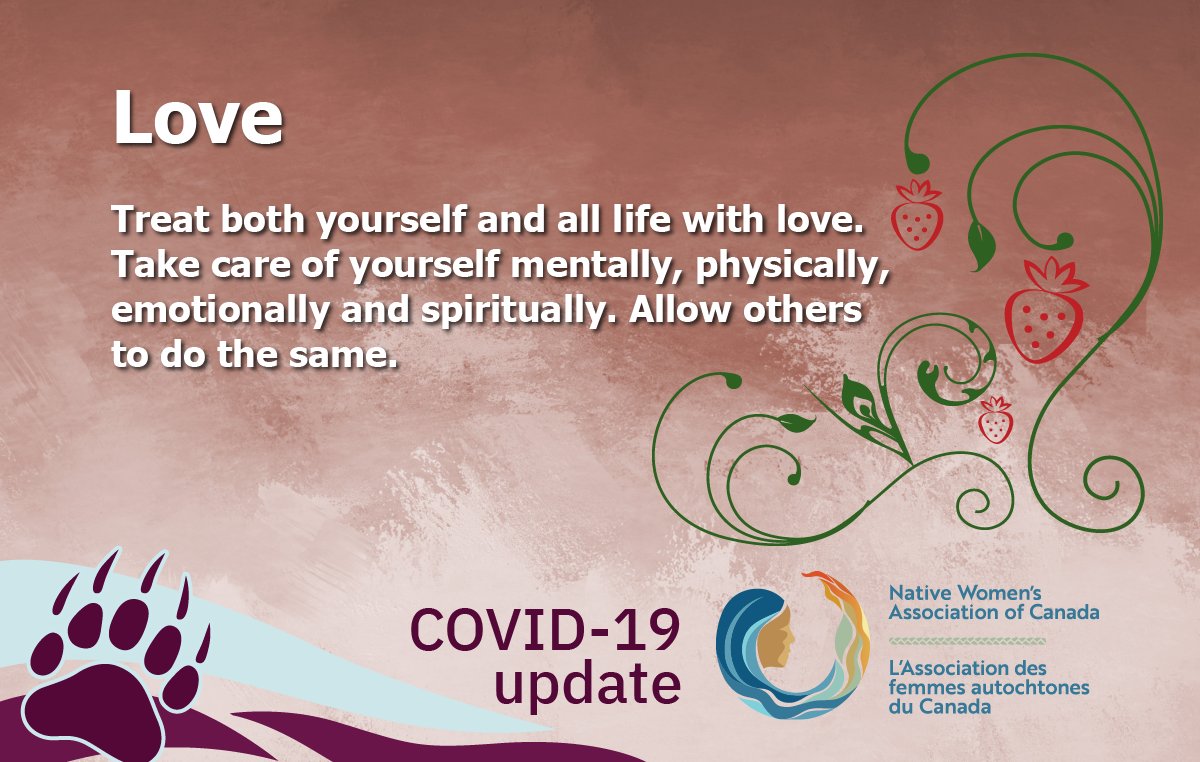 Love

Treat both yourself and all life with love. Take care of yourself mentally, physically, emotionally and spiritually. Allow others to do the same.

COVID-19 update

Native Women's Association of Canada

L'Association des femmes autochtones du Canada